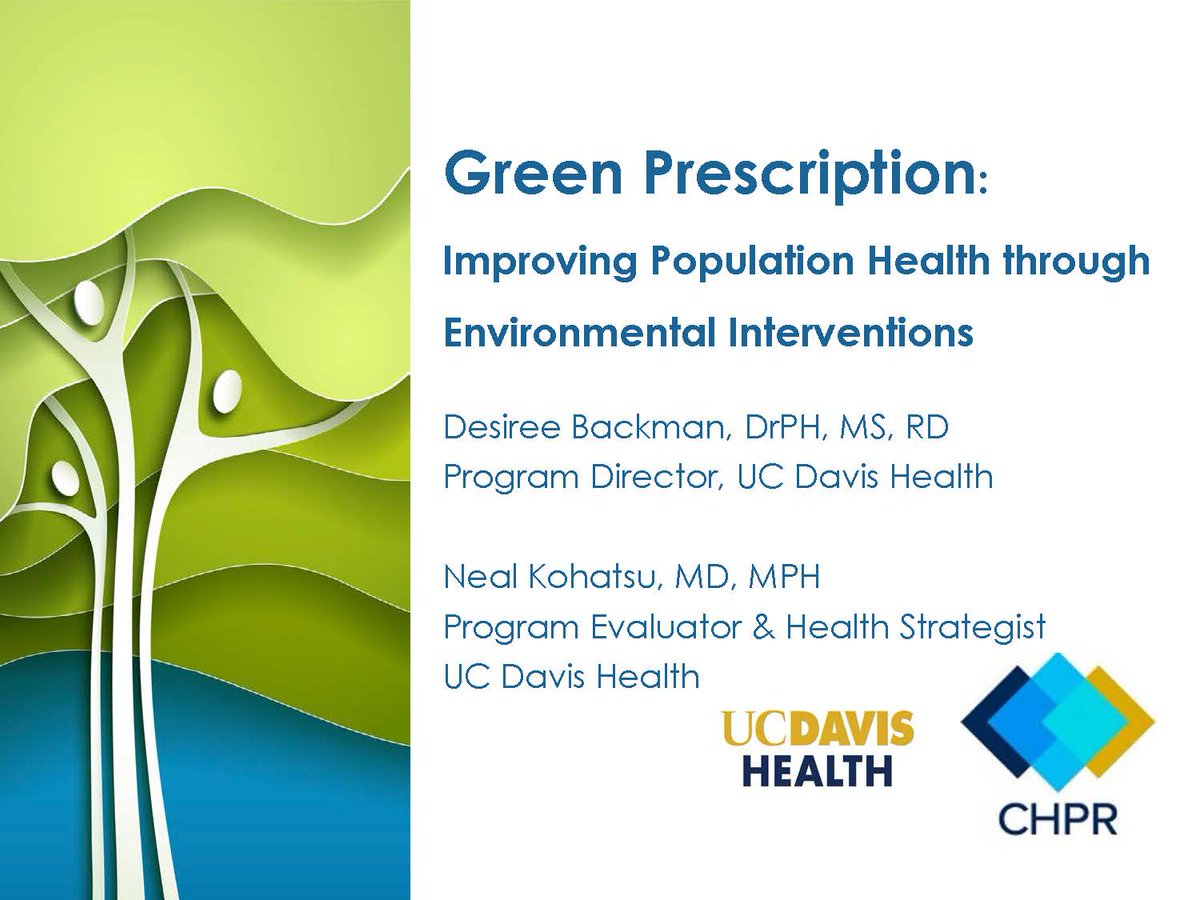 Green Prescription:

Improving Population Health through Environmental Interventions

Desiree Backman, DrPH, MS, RD
Program Director, UC Davis Health

Neal Kohatsu, MD, MPH
Program Evaluator & Health Strategist
UC Davis Health

UCDAVIS HEALTH

CHPR